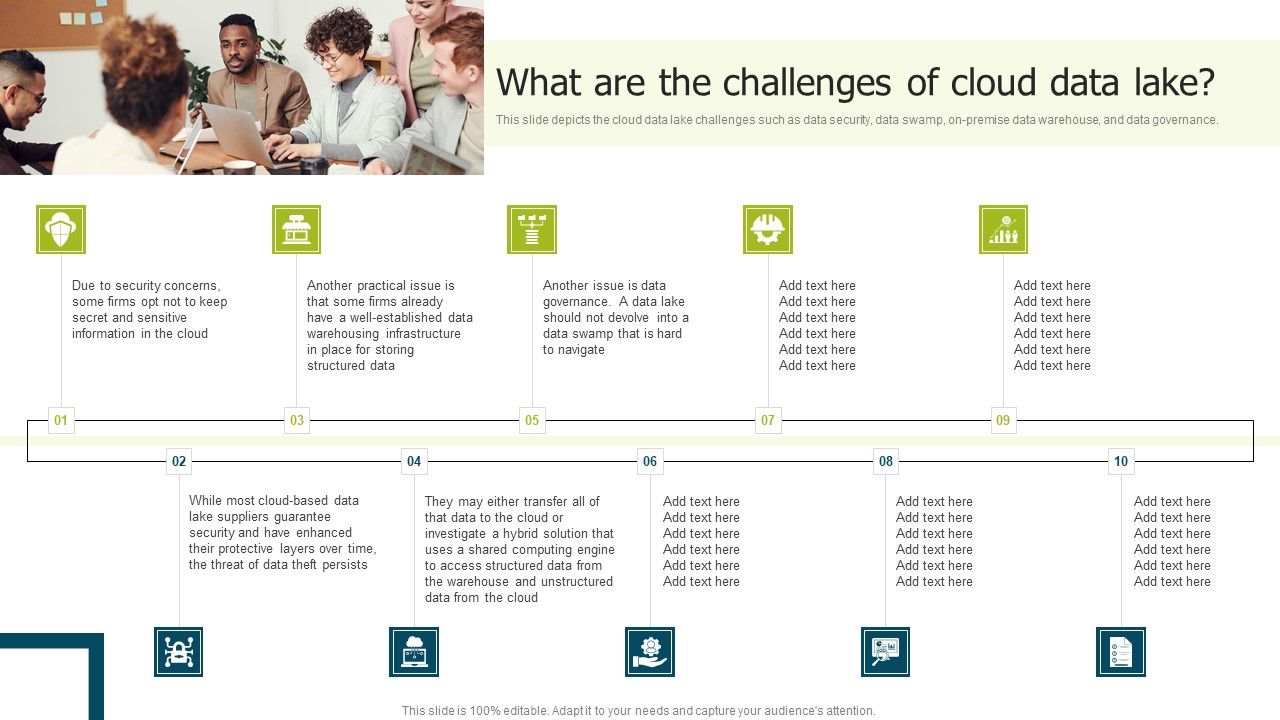 What are the challenges of cloud data lake?

This slide depicts the cloud data lake challenges such as data security, data swamp, on-premise data warehouse, and data governance.

Due to security concerns, some firms opt not to keep secret and sensitive information in the cloud

Another practical issue is that some firms already have a well-established data warehousing infrastructure in place for storing structured data

Another issue is data governance. A data lake should not devolve into a data swamp that is hard to navigate

Add text here
Add text here
Add text here
Add text here
Add text here
Add text here

Add text here
Add text here
Add text here
Add text here
Add text here
Add text here

01

03

05

07

09

02

04

06

08

10

While most cloud-based data lake suppliers guarantee security and have enhanced their protective layers over time, the threat of data theft persists

They may either transfer all of that data to the cloud or investigate a hybrid solution that uses a shared computing engine to access structured data from the warehouse and unstructured data from the cloud

Add text here
Add text here
Add text here
Add text here
Add text here
Add text here

Add text here
Add text here
Add text here
Add text here
Add text here
Add text here

Add text here
Add text here
Add text here
Add text here
Add text here
Add text here

This slide is 100% editable. Adapt it to your needs and capture your audience's attention.